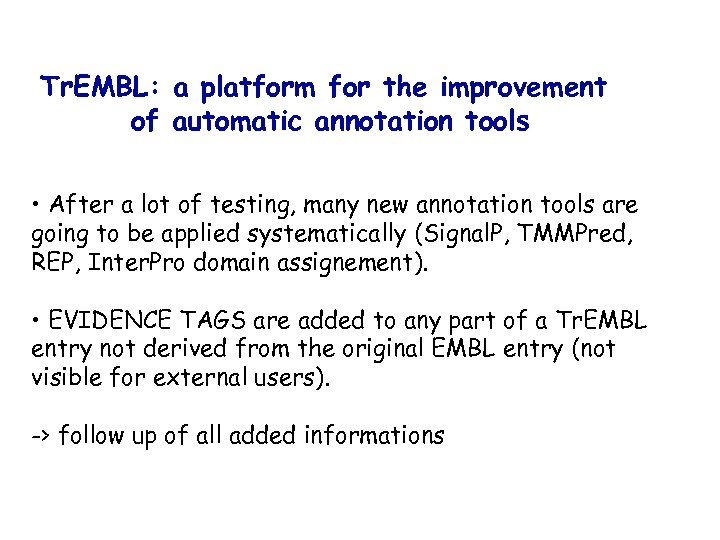 TrEMBL: a platform for the improvement of automatic annotation tools

• After a lot of testing, many new annotation tools are going to be applied systematically (SignalP, TMMPred, REP, InterPro domain assignement).

• EVIDENCE TAGS are added to any part of a TrEMBL entry not derived from the original EMBL entry (not visible for external users).

-> follow up of all added informations